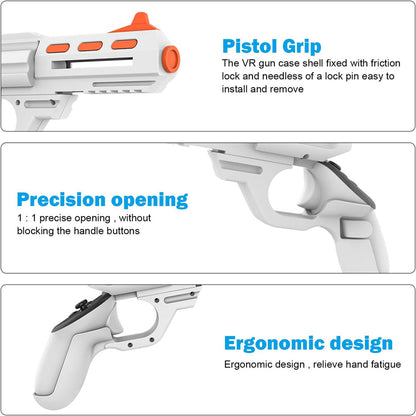 Pistol Grip
The VR gun case shell fixed with friction lock and needless of a lock pin easy to install and remove

Precision opening
1 : 1 precise opening , without blocking the handle buttons

Ergonomic design
Ergonomic design , relieve hand fatigue